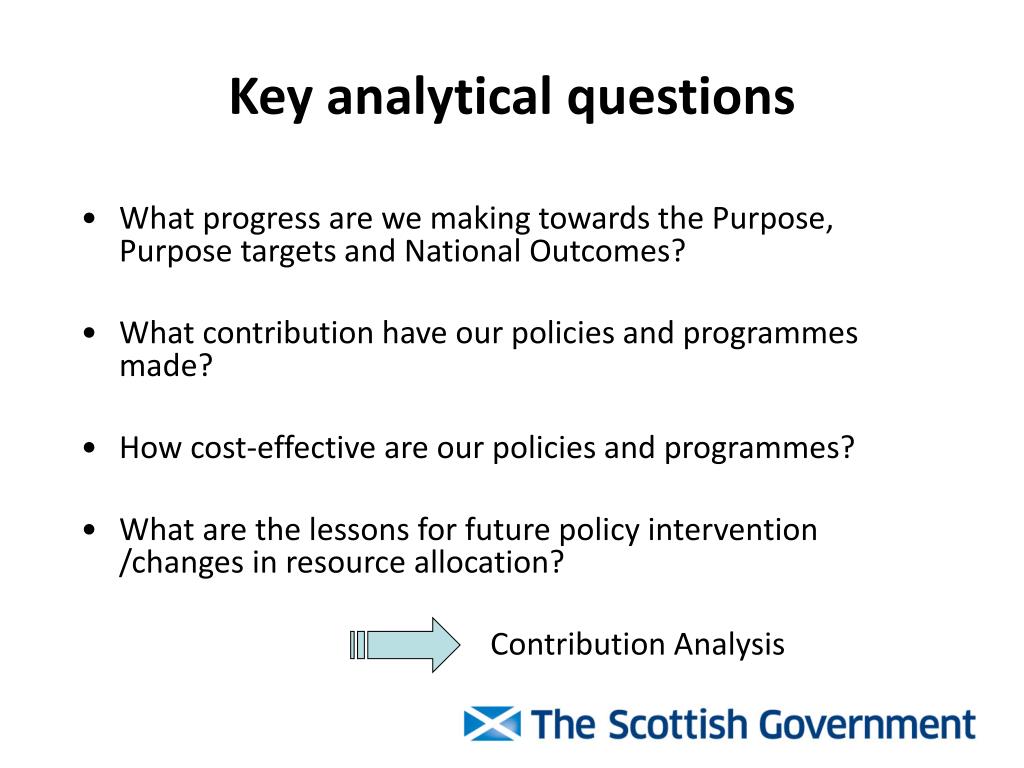 Key analytical questions

• What progress are we making towards the Purpose, Purpose targets and National Outcomes?

• What contribution have our policies and programmes made?

• How cost-effective are our policies and programmes?

• What are the lessons for future policy intervention /changes in resource allocation?

Contribution Analysis

The Scottish Government